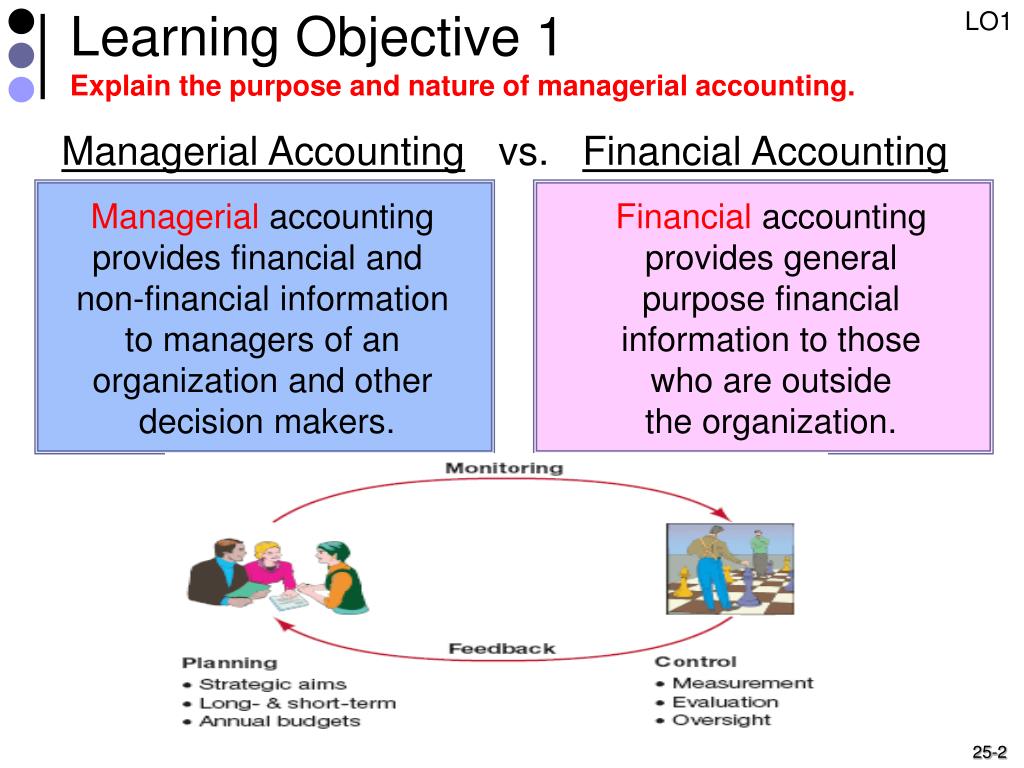 Learning Objective 1

LO1

Explain the purpose and nature of managerial accounting.

Managerial Accounting vs. Financial Accounting

Managerial accounting provides financial and non-financial information to managers of an organization and other decision makers.

Financial accounting provides general purpose financial information to those who are outside the organization.

Monitoring

Feedback

Planning
• Strategic aims
• Long- & short-term
• Annual budgets

Control
• Measurement
• Evaluation
• Oversight

25-2